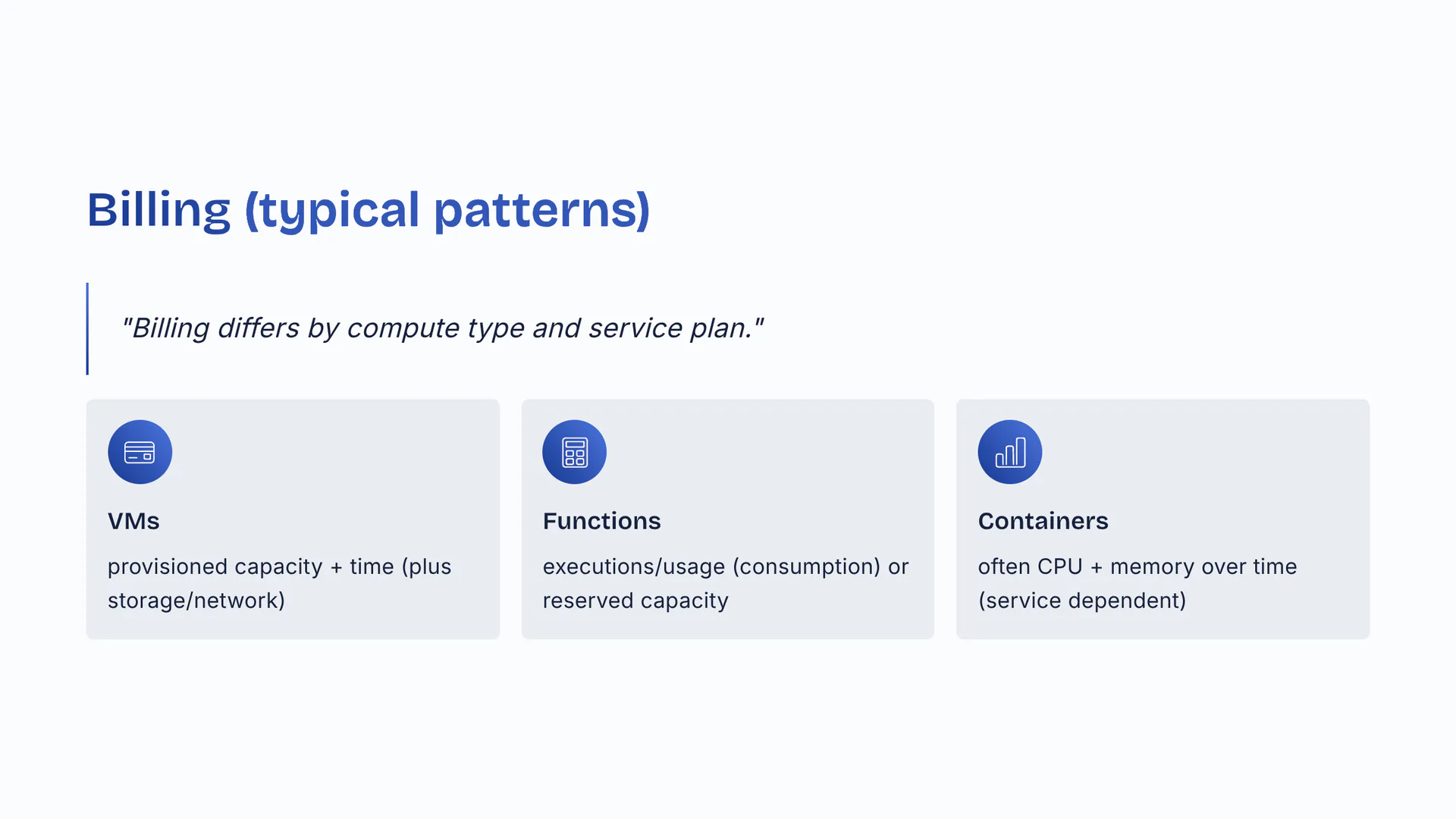 Billing (typical patterns)

"Billing differs by compute type and service plan."

VMs

provisioned capacity + time (plus storage/network)

Functions

executions/usage (consumption) or reserved capacity

Containers

often CPU + memory over time (service dependent)